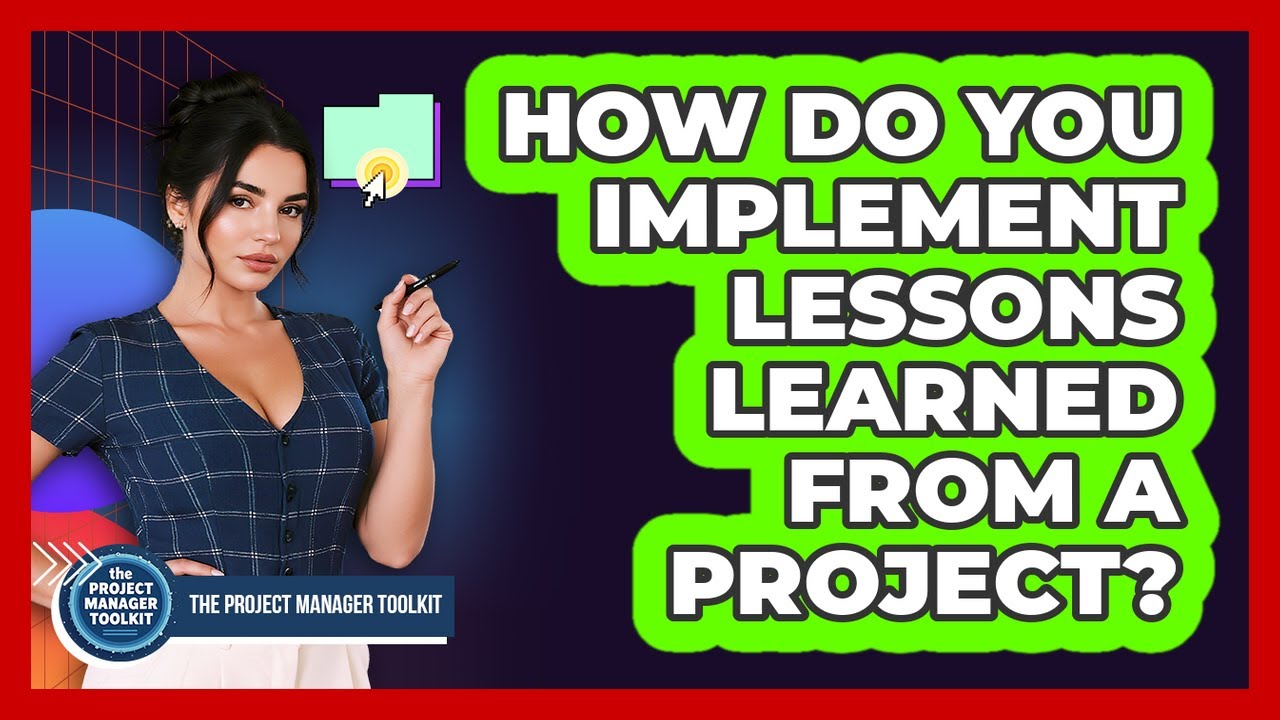 HOW DO YOU IMPLEMENT LESSONS LEARNED FROM A PROJECT?

the PROJECT MANAGER TOOLKIT

THE PROJECT MANAGER TOOLKIT